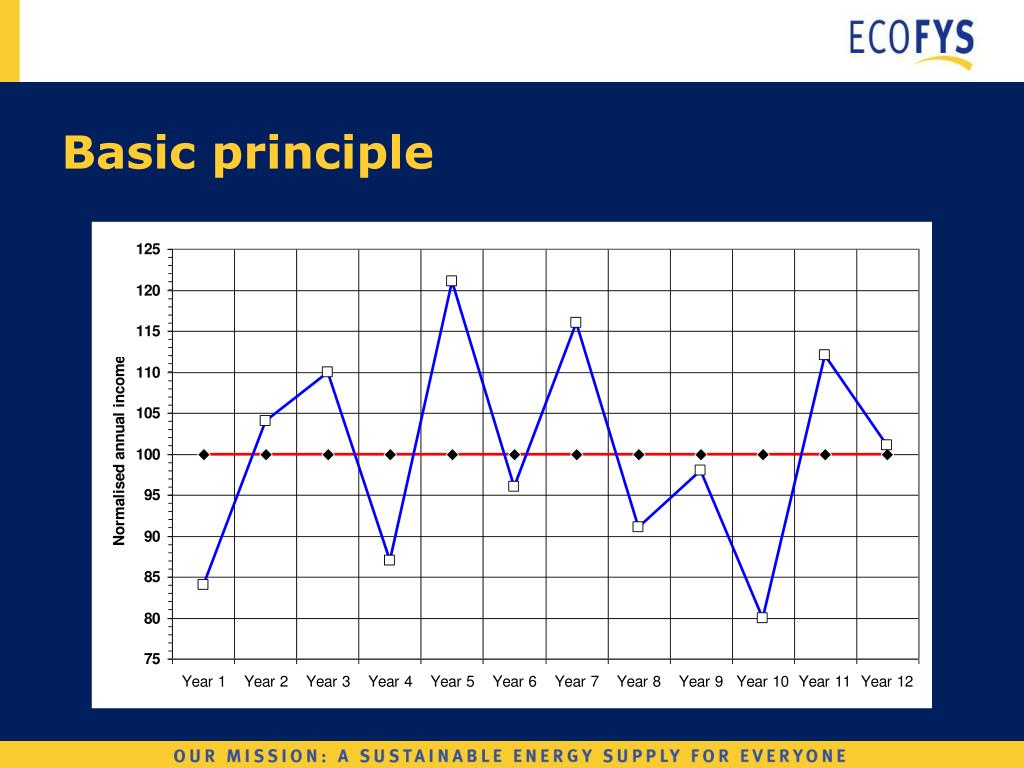 ECOFYS

Basic principle

Normalised annual income

125
120
115
110
105
100
95
90
85
80
75

Year 1 Year 2 Year 3 Year 4 Year 5 Year 6 Year 7 Year 8 Year 9 Year 10 Year 11 Year 12

OUR MISSION: A SUSTAINABLE ENERGY SUPPLY FOR EVERYONE